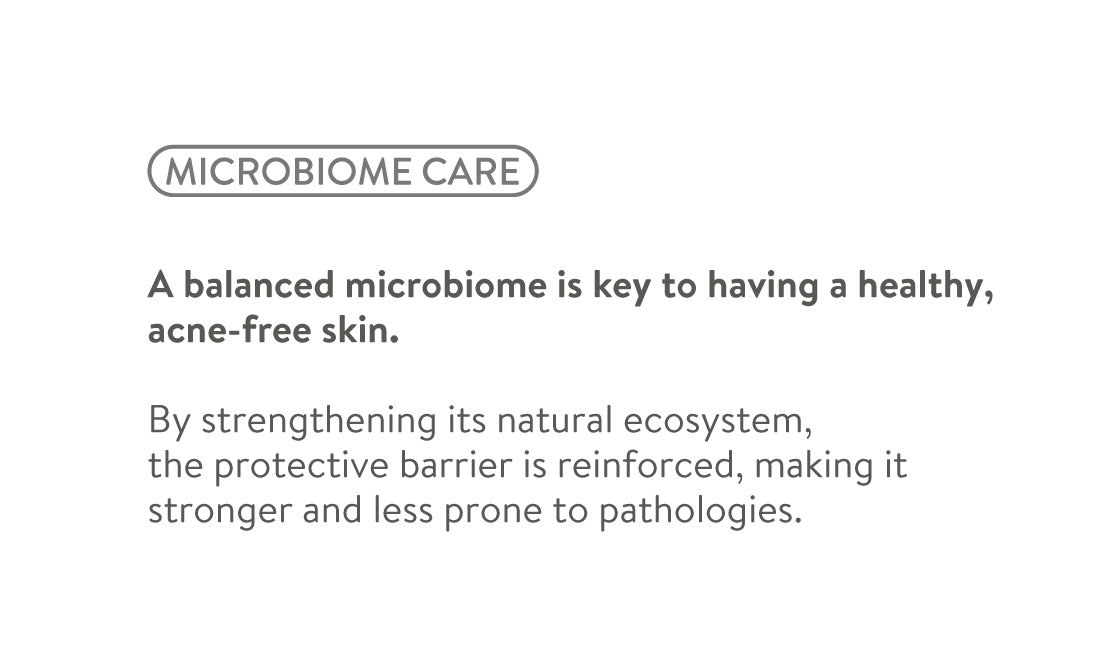 MICROBIOME CARE

A balanced microbiome is key to having a healthy, acne-free skin.

By strengthening its natural ecosystem, the protective barrier is reinforced, making it stronger and less prone to pathologies.